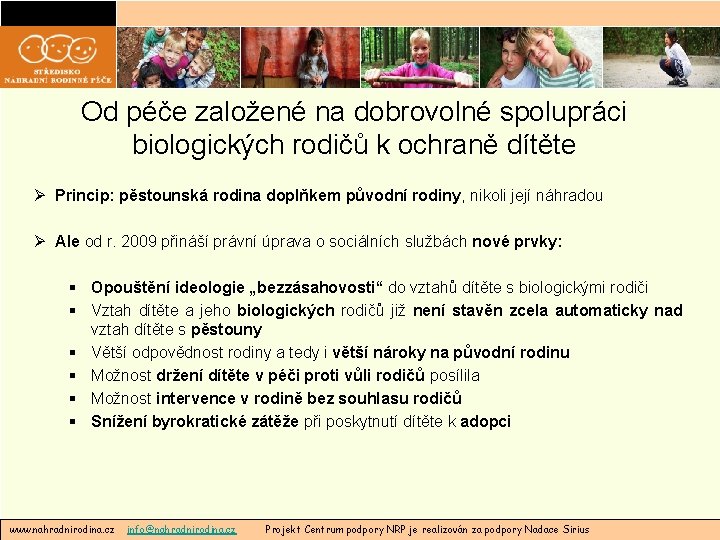 STŘEDISKO NÁHRADNÍ RODINNÉ PÉČE

Od péče založené na dobrovolné spolupráci biologických rodičů k ochraně dítěte

➢ Princip: pěstounská rodina doplňkem původní rodiny, nikoli její náhradou

➢ Ale od r. 2009 přináší právní úprava o sociálních službách nové prvky:

▪ Opouštění ideologie „bezzásahovosti“ do vztahů dítěte s biologickými rodiči
▪ Vztah dítěte a jeho biologických rodičů již není stavěn zcela automaticky nad vztah dítěte s pěstouny
▪ Větší odpovědnost rodiny a tedy i větší nároky na původní rodinu
▪ Možnost držení dítěte v péči proti vůli rodičů posílila
▪ Možnost intervence v rodině bez souhlasu rodičů
▪ Snížení byrokratické zátěže při poskytnutí dítěte k adopci

www.nahradnirodina.cz info@nahradnirodina.cz Projekt Centrum podpory NRP je realizován za podpory Nadace Sirius